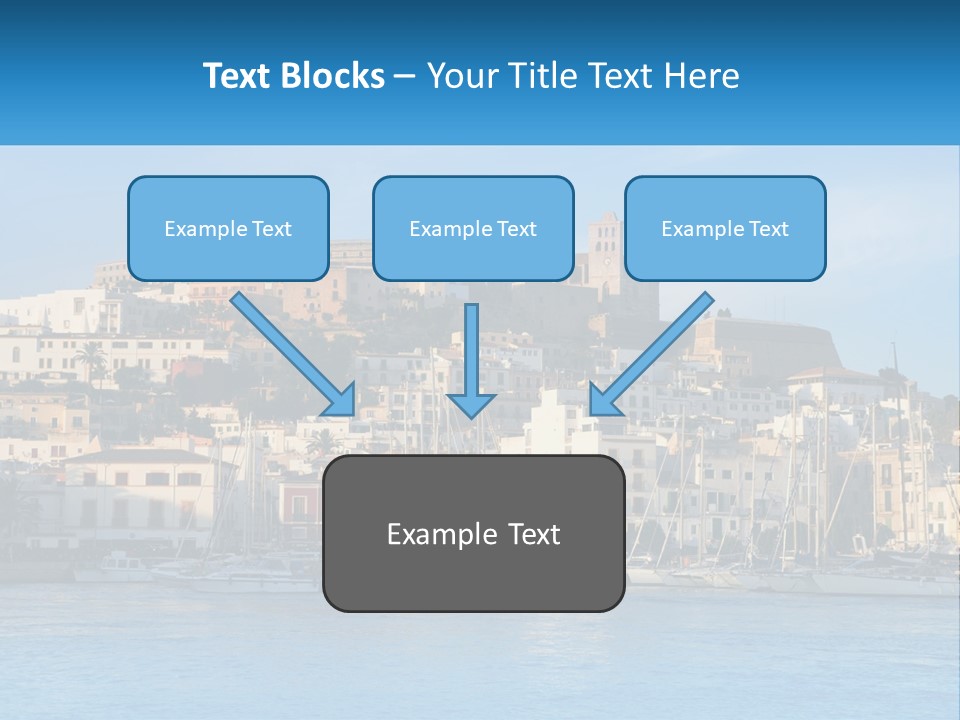 Text Blocks – Your Title Text Here

Example Text

Example Text

Example Text

Example Text